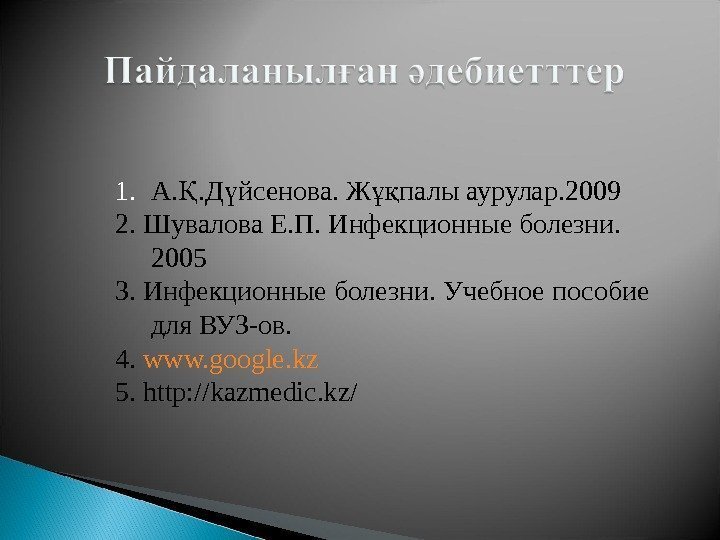 Пайдаланылған әдебиетттер

1. А.Қ.Дүйсенова. Жұқпалы аурулар.2009
2. Шувалова Е.П. Инфекционные болезни. 2005
3. Инфекционные болезни. Учебное пособие для ВУЗ-ов.
4. www.google.kz
5. http://kazmedic.kz/